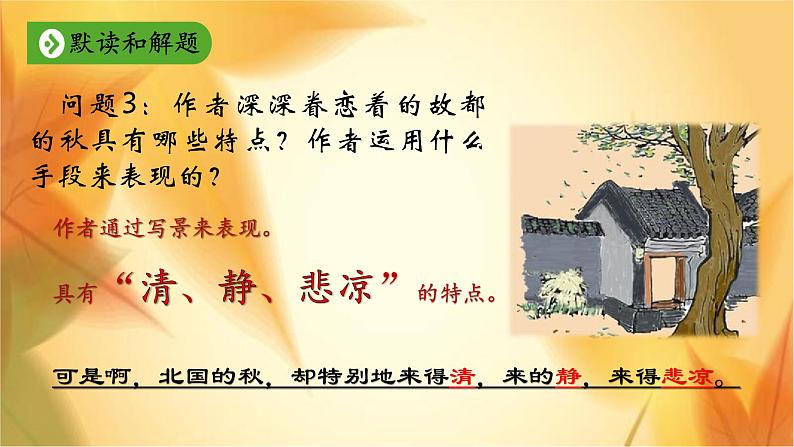 默读和解题

问题3：作者深深眷恋着的故都的秋具有哪些特点？作者运用什么手段来表现的？

作者通过写景来表现。

具有“清、静、悲凉”的特点。

可是啊，北国的秋，却特别地来得清，来的静，来得悲凉。